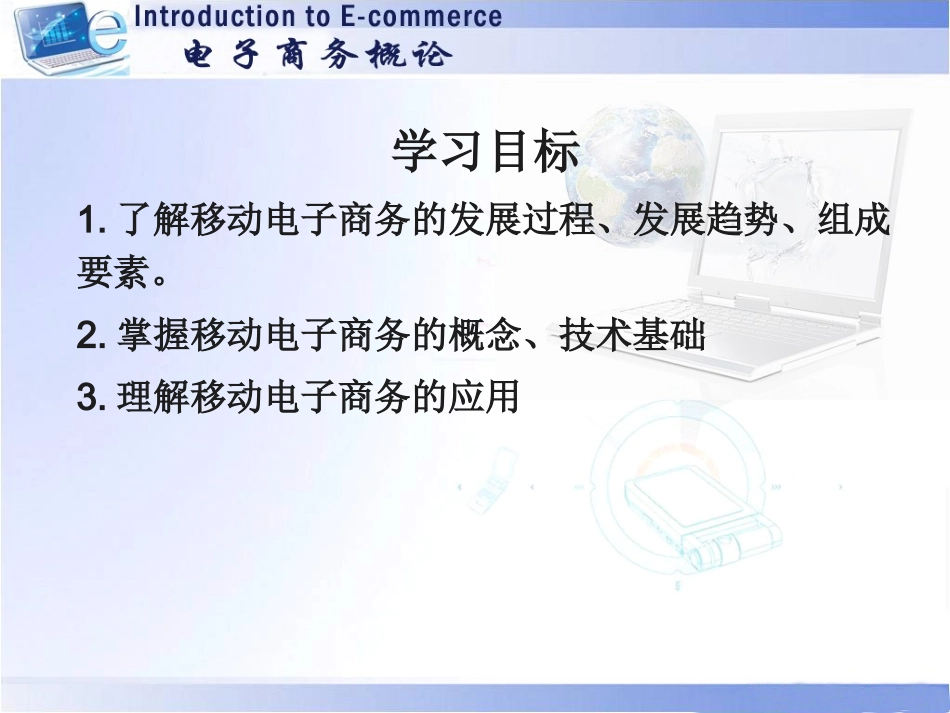 Introduction to E-commerce
电子商务概论

学习目标

1. 了解移动电子商务的发展过程、发展趋势、组成要素。

2. 掌握移动电子商务的概念、技术基础

3. 理解移动电子商务的应用